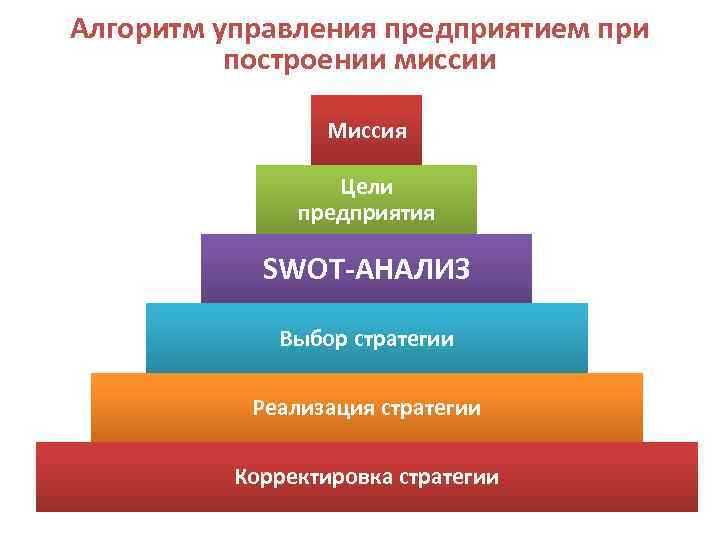 Алгоритм управления предприятием при построении миссии

Миссия

Цели предприятия

SWOT-АНАЛИЗ

Выбор стратегии

Реализация стратегии

Корректировка стратегии